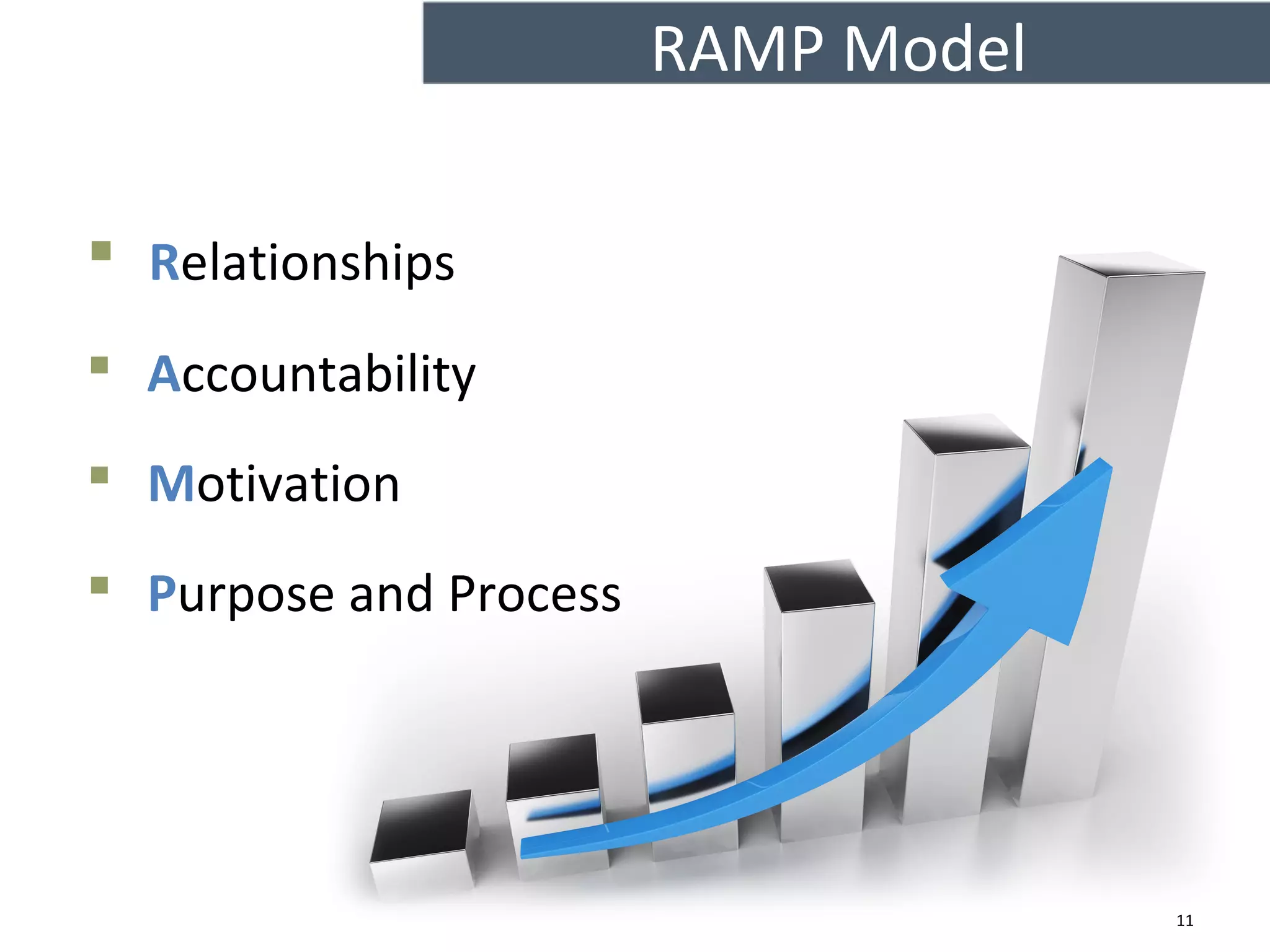 RAMP Model

- Relationships
- Accountability
- Motivation
- Purpose and Process

11